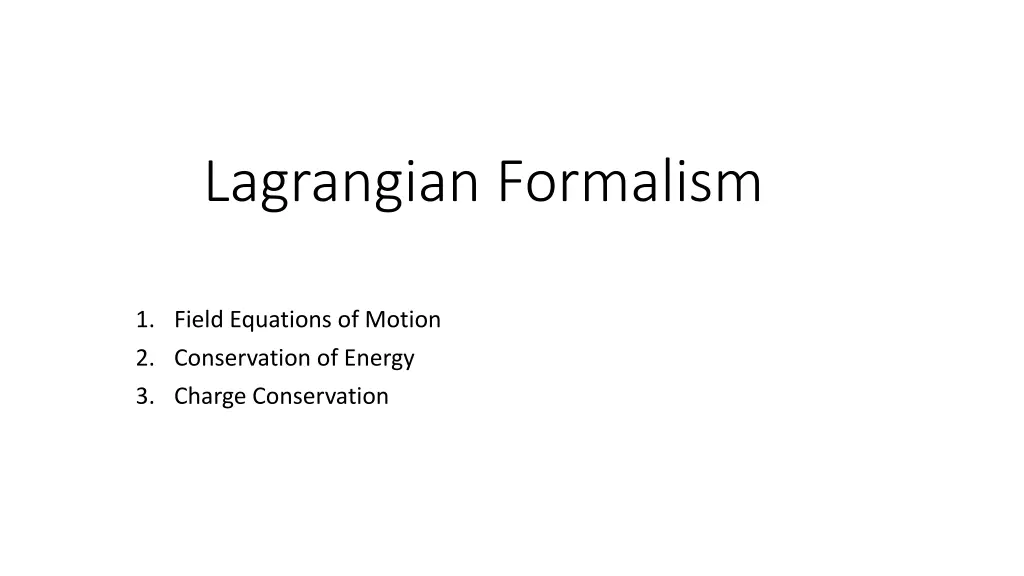 Lagrangian Formalism

1. Field Equations of Motion
2. Conservation of Energy
3. Charge Conservation